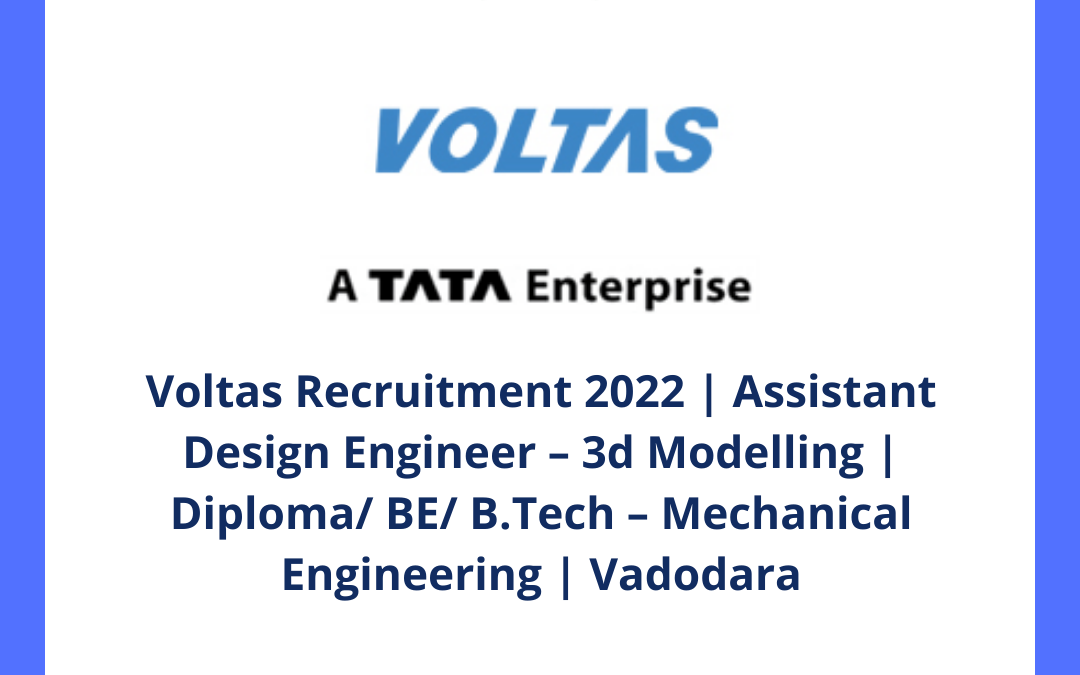 VOLTAS

A TATA Enterprise

Voltas Recruitment 2022 | Assistant Design Engineer – 3d Modelling | Diploma/ BE/ B.Tech – Mechanical Engineering | Vadodara